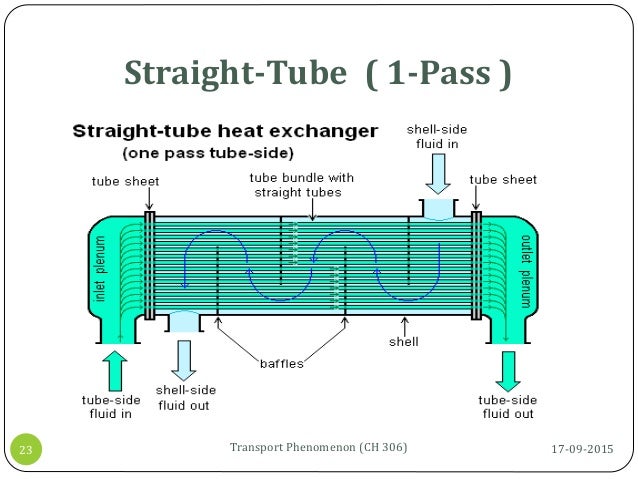 Straight-Tube ( 1-Pass )

Straight-tube heat exchanger
(one pass tube-side)

shell-side fluid in

tube sheet

tube bundle with straight tubes

tube sheet

inlet plenum

outlet plenum

shell

baffles

tube-side fluid in

shell-side fluid out

tube-side fluid out

23

Transport Phenomenon (CH 306)

17-09-2015